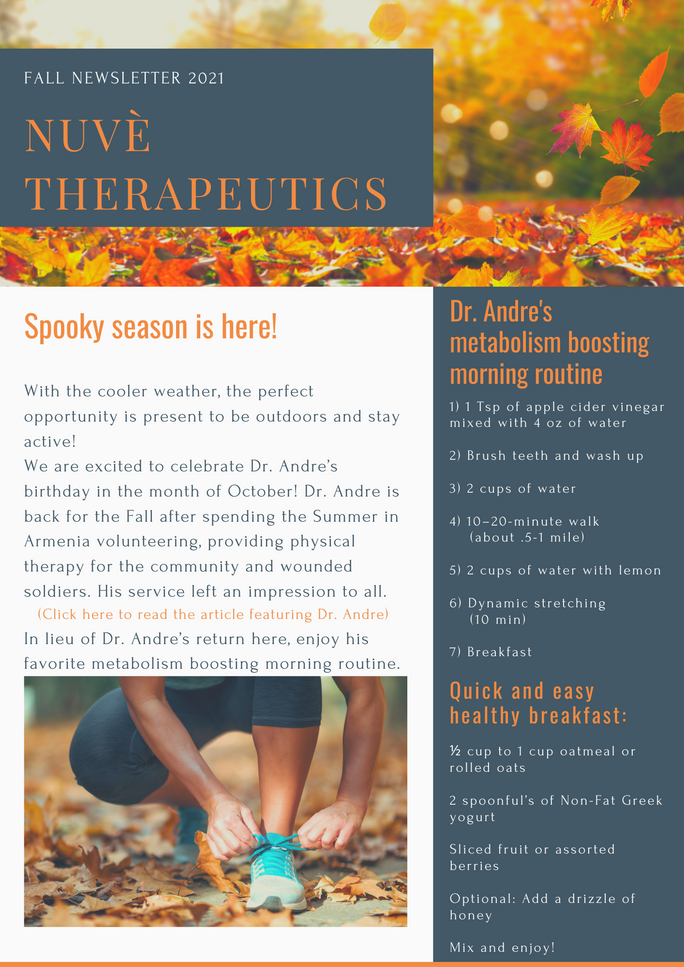 FALL NEWSLETTER 2021

NUVÈ THERAPEUTICS

Spooky season is here!

With the cooler weather, the perfect opportunity is present to be outdoors and stay active!
We are excited to celebrate Dr. Andre's birthday in the month of October! Dr. Andre is back for the Fall after spending the Summer in Armenia volunteering, providing physical therapy for the community and wounded soldiers. His service left an impression to all.
(Click here to read the article featuring Dr. Andre)
In lieu of Dr. Andre's return here, enjoy his favorite metabolism boosting morning routine.

Dr. Andre's metabolism boosting morning routine

1) 1 Tsp of apple cider vinegar mixed with 4 oz of water

2) Brush teeth and wash up

3) 2 cups of water

4) 10–20-minute walk (about .5-1 mile)

5) 2 cups of water with lemon

6) Dynamic stretching (10 min)

7) Breakfast

Quick and easy healthy breakfast:

½ cup to 1 cup oatmeal or rolled oats

2 spoonful's of Non-Fat Greek yogurt

Sliced fruit or assorted berries

Optional: Add a drizzle of honey

Mix and enjoy!